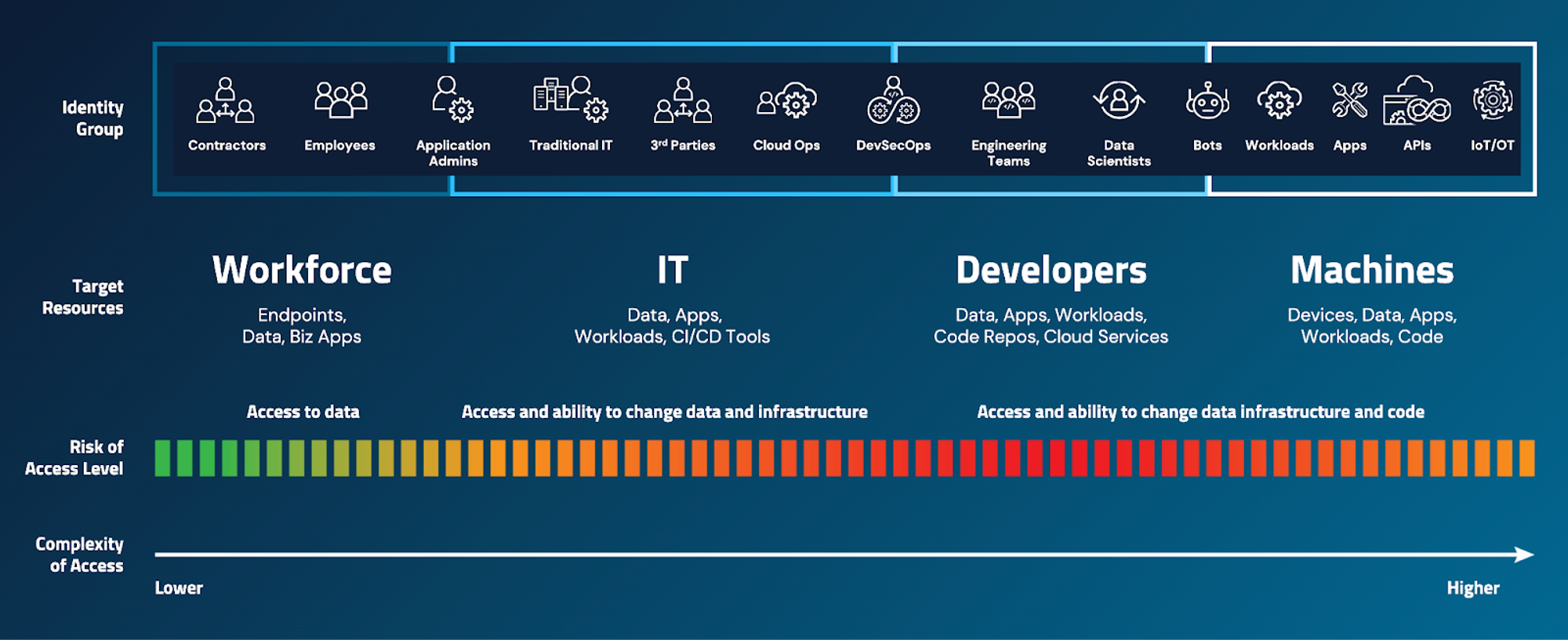 Identity Group

Contractors

Employees

Application Admins

Traditional IT

3rd Parties

Cloud Ops

DevSecOps

Engineering Teams

Data Scientists

Bots

Workloads

Apps

APIs

IoT/OT

Target Resources

Workforce

Endpoints, Data, Biz Apps

IT

Data, Apps, Workloads, CI/CD Tools

Developers

Data, Apps, Workloads, Code Repos, Cloud Services

Machines

Devices, Data, Apps, Workloads, Code

Access to data

Access and ability to change data and infrastructure

Access and ability to change data infrastructure and code

Risk of Access Level

Complexity of Access

Lower

Higher